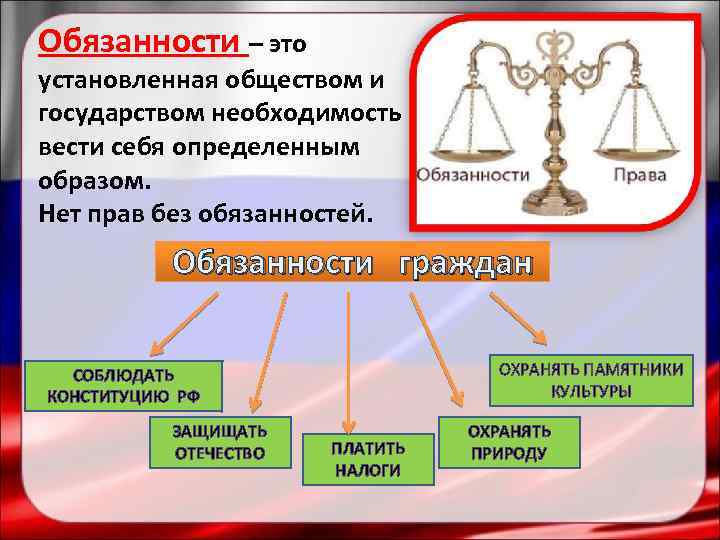 Обязанности – это установленная обществом и государством необходимость вести себя определенным образом.
Нет прав без обязанностей.

Обязанности

Права

Обязанности граждан

СОБЛЮДАТЬ КОНСТИТУЦИЮ РФ

ЗАЩИЩАТЬ ОТЕЧЕСТВО

ПЛАТИТЬ НАЛОГИ

ОХРАНЯТЬ ПРИРОДУ

ОХРАНЯТЬ ПАМЯТНИКИ КУЛЬТУРЫ